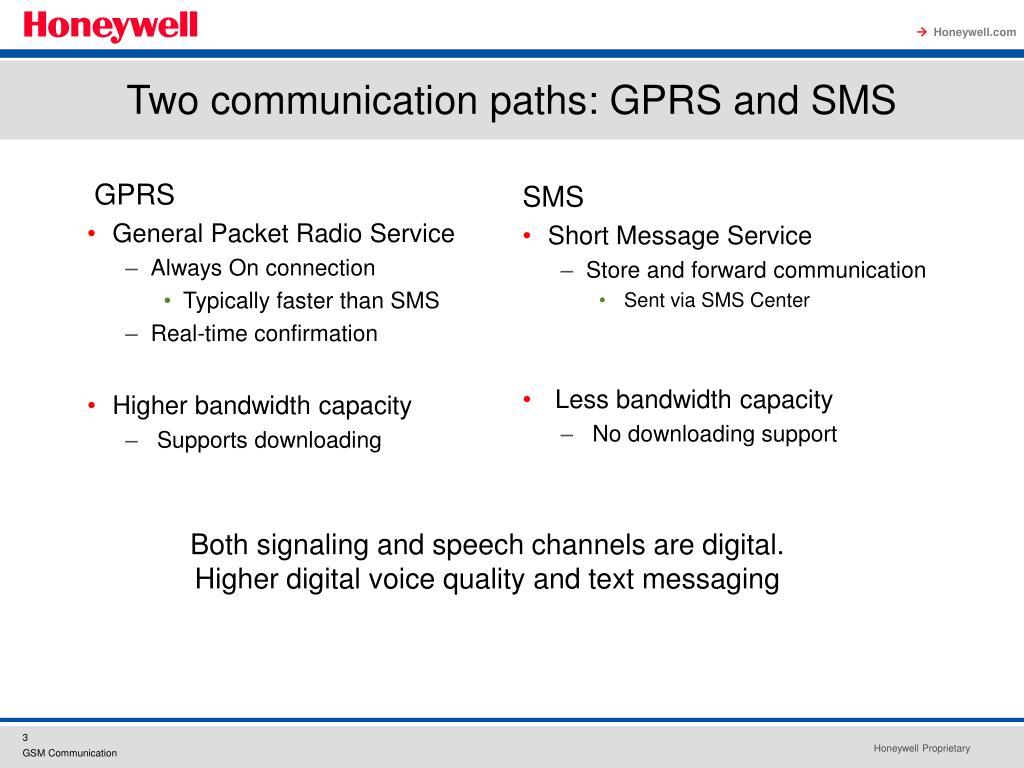 Honeywell

→ Honeywell.com

Two communication paths: GPRS and SMS

GPRS
• General Packet Radio Service
– Always On connection
• Typically faster than SMS
– Real-time confirmation

• Higher bandwidth capacity
– Supports downloading

SMS
• Short Message Service
– Store and forward communication
• Sent via SMS Center

• Less bandwidth capacity
– No downloading support

Both signaling and speech channels are digital.
Higher digital voice quality and text messaging

3
GSM Communication

Honeywell Proprietary